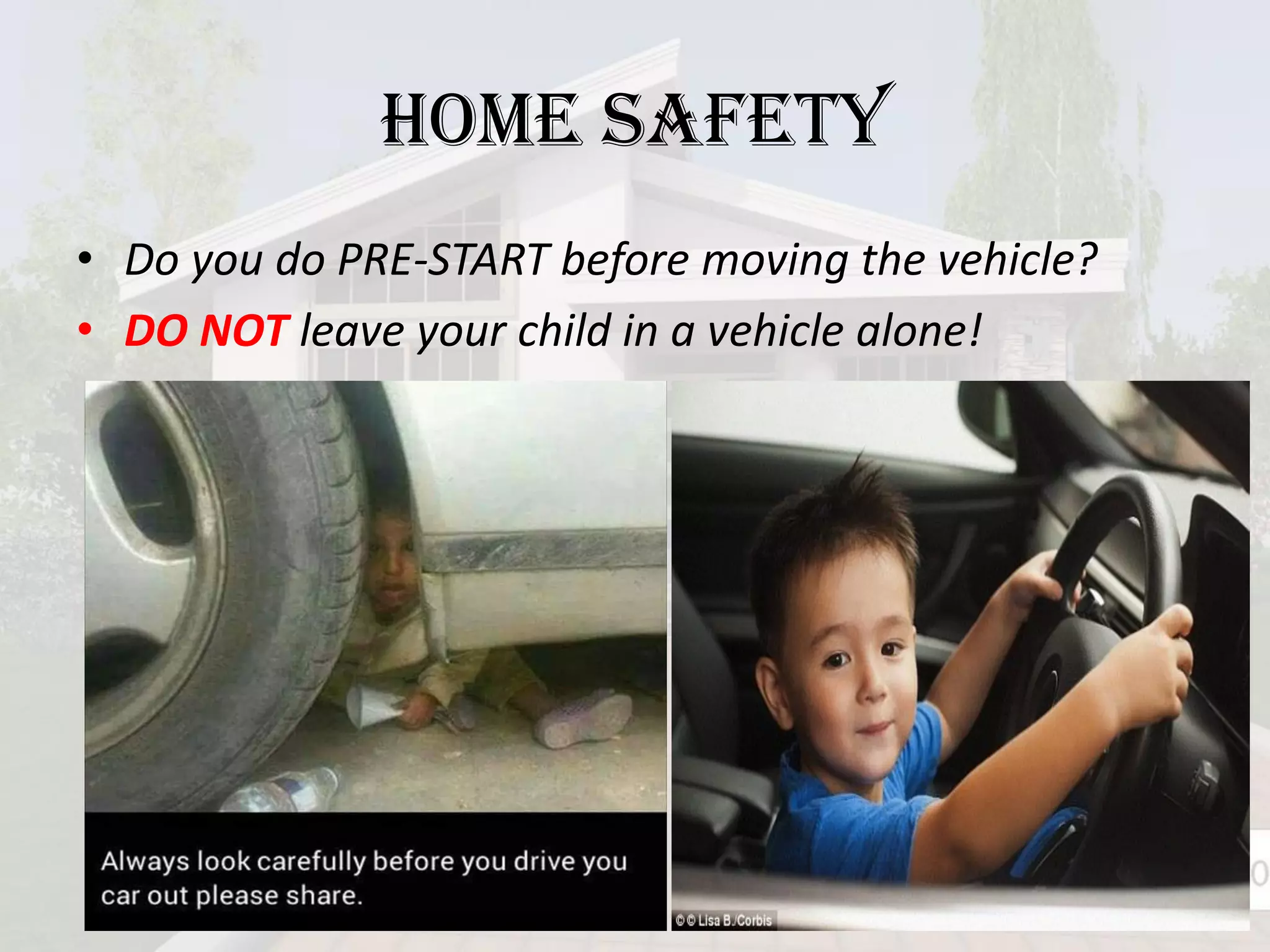 HOME SAFETY

• Do you do PRE-START before moving the vehicle?
• DO NOT leave your child in a vehicle alone!

Always look carefully before you drive you car out please share.

© © Lisa B./Corbis